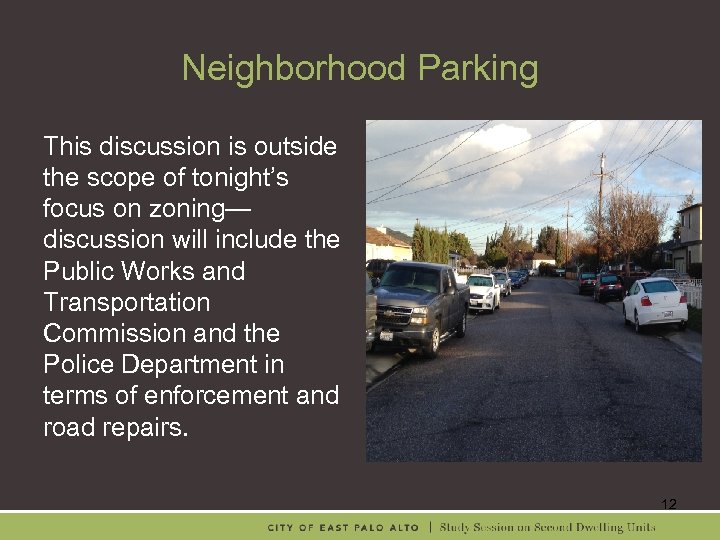 Neighborhood Parking

This discussion is outside the scope of tonight's focus on zoning—discussion will include the Public Works and Transportation Commission and the Police Department in terms of enforcement and road repairs.

12

CITY OF EAST PALO ALTO | Study Session on Second Dwelling Units